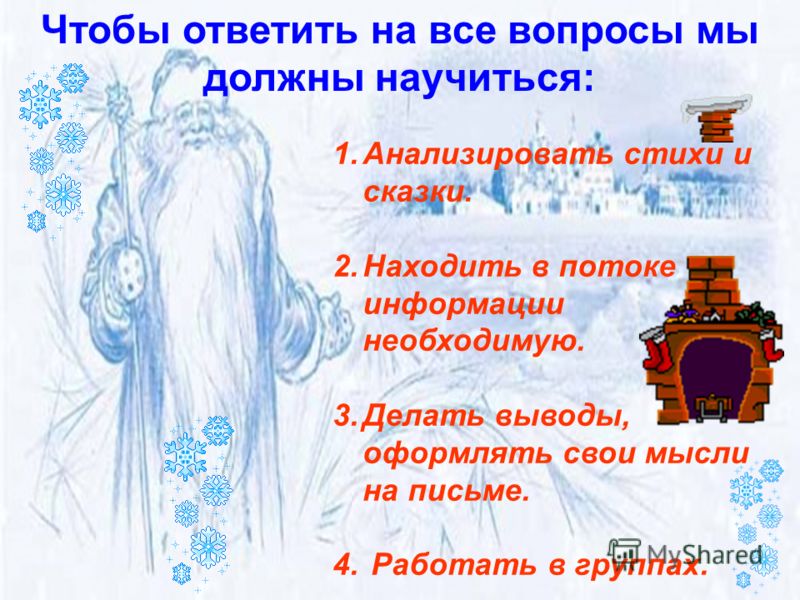 Чтобы ответить на все вопросы мы должны научиться:

1. Анализировать стихи и сказки.

2. Находить в потоке информации необходимую.

3. Делать выводы, оформлять свои мысли на письме.

4. Работать в группах.

MyShared